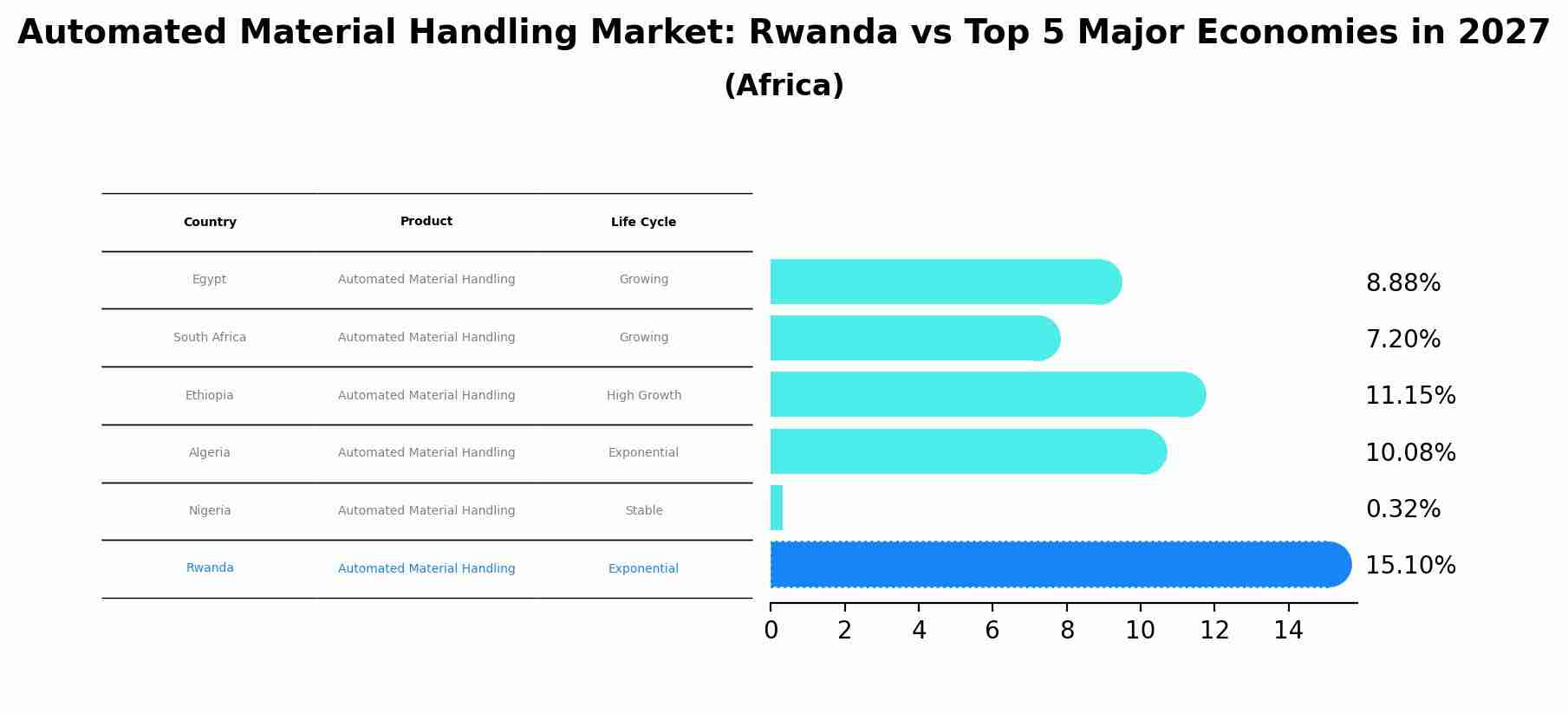 Automated Material Handling Market: Rwanda vs Top 5 Major Economies in 2027
(Africa)

| Country | Product | Life Cycle |
|---|---|---|
| Egypt | Automated Material Handling | Growing |
| South Africa | Automated Material Handling | Growing |
| Ethiopia | Automated Material Handling | High Growth |
| Algeria | Automated Material Handling | Exponential |
| Nigeria | Automated Material Handling | Stable |
| Rwanda | Automated Material Handling | Exponential |

8.88%
7.20%
11.15%
10.08%
0.32%
15.10%

0 2 4 6 8 10 12 14